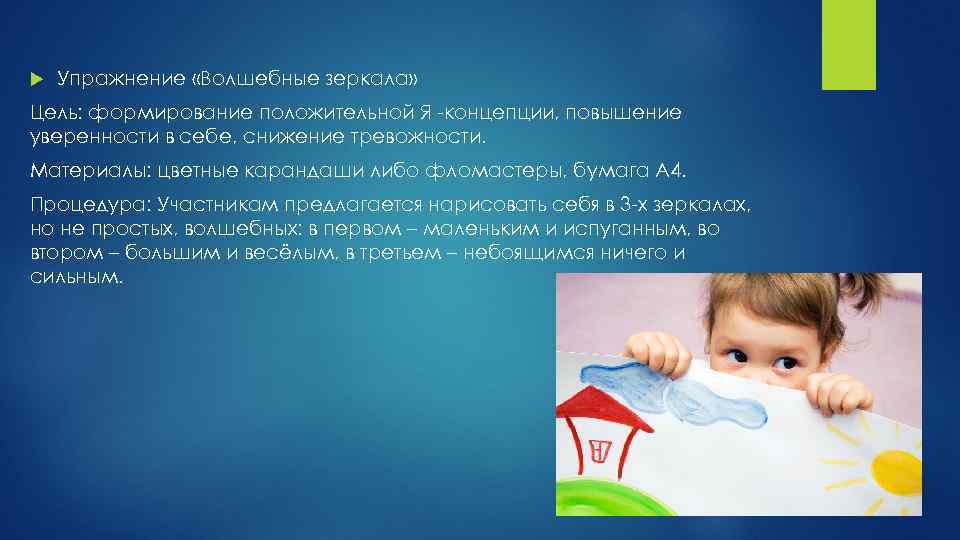 Упражнение «Волшебные зеркала»

Цель: формирование положительной Я -концепции, повышение уверенности в себе, снижение тревожности.

Материалы: цветные карандаши либо фломастеры, бумага А4.

Процедура: Участникам предлагается нарисовать себя в 3-х зеркалах, но не простых, волшебных: в первом – маленьким и испуганным, во втором – большим и весёлым, в третьем – небоящимся ничего и сильным.